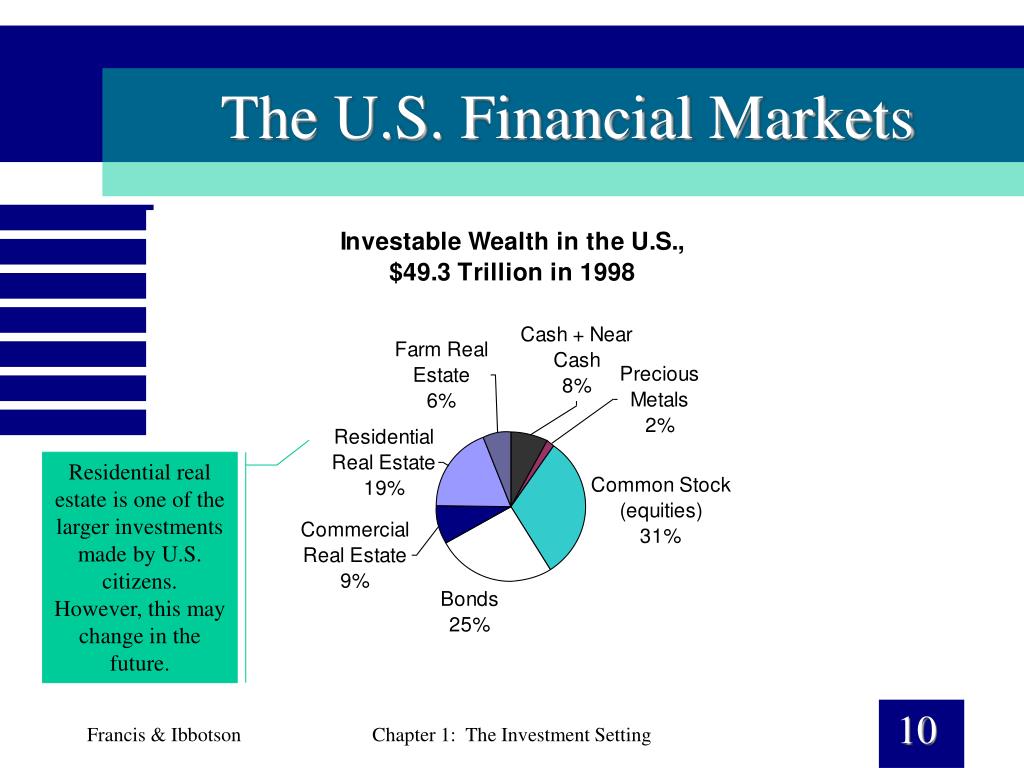 The U.S. Financial Markets

Investable Wealth in the U.S., $49.3 Trillion in 1998

Cash + Near Cash 8%

Precious Metals 2%

Common Stock (equities) 31%

Bonds 25%

Commercial Real Estate 9%

Residential Real Estate 19%

Farm Real Estate 6%

Residential real estate is one of the larger investments made by U.S. citizens. However, this may change in the future.

Francis & Ibbotson

Chapter 1: The Investment Setting

10